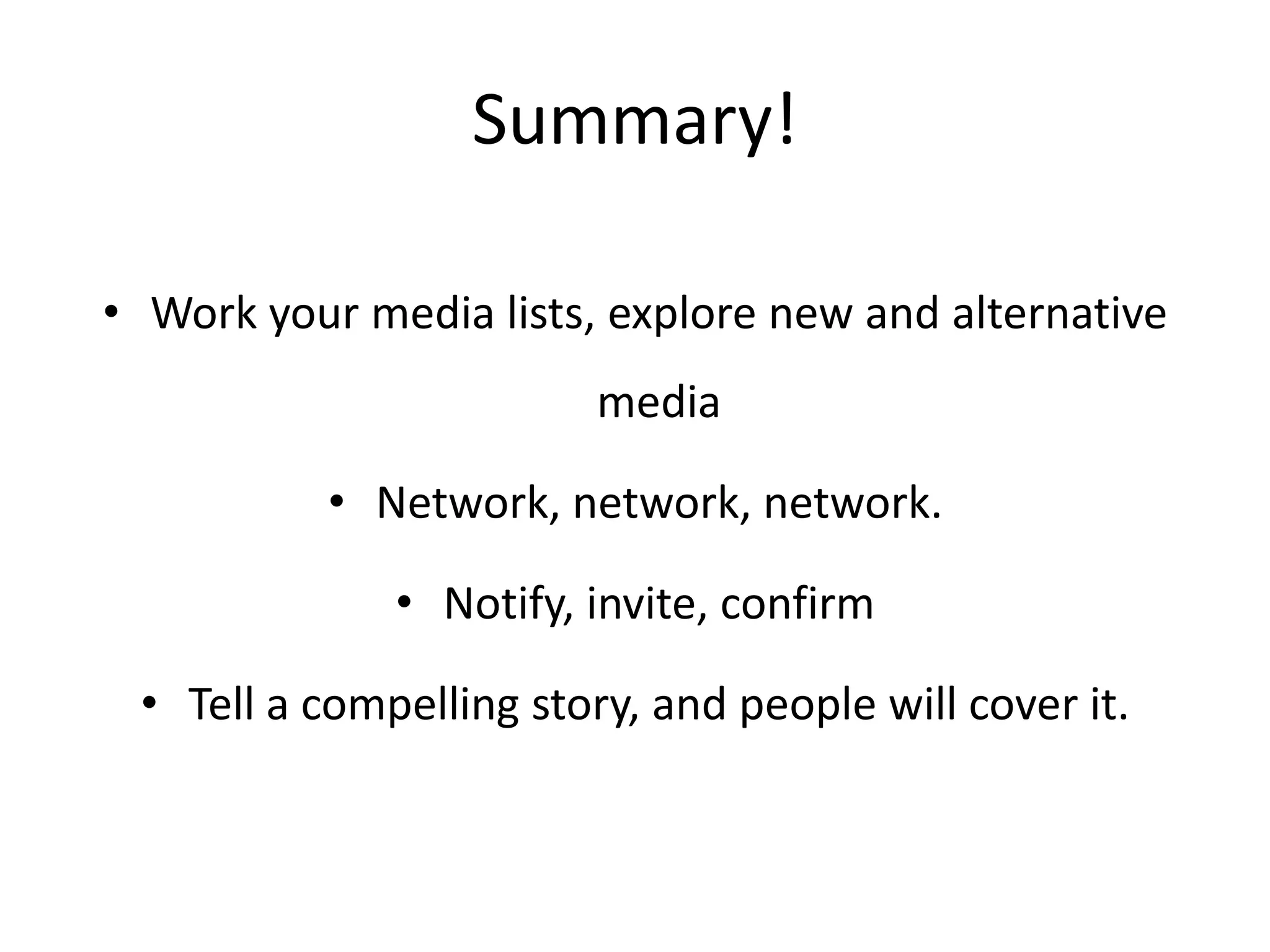 Summary!

• Work your media lists, explore new and alternative media

• Network, network, network.

• Notify, invite, confirm

• Tell a compelling story, and people will cover it.